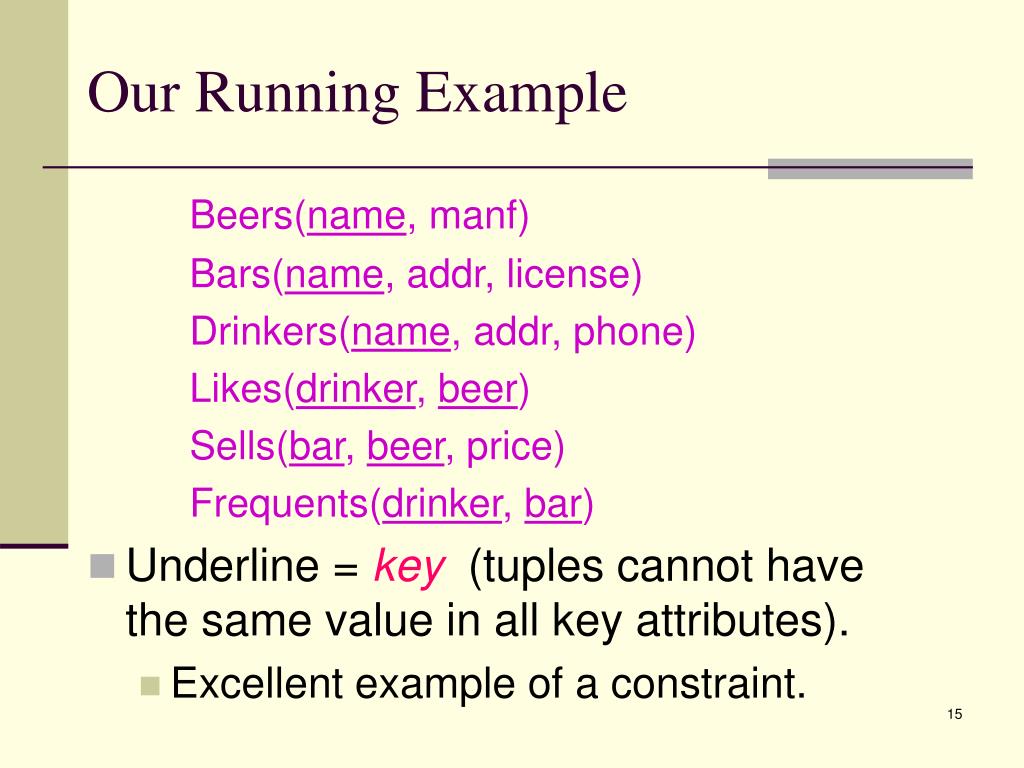 Our Running Example

Beers(name, manf)
Bars(name, addr, license)
Drinkers(name, addr, phone)
Likes(drinker, beer)
Sells(bar, beer, price)
Frequents(drinker, bar)

Underline = key (tuples cannot have the same value in all key attributes).

Excellent example of a constraint.

15